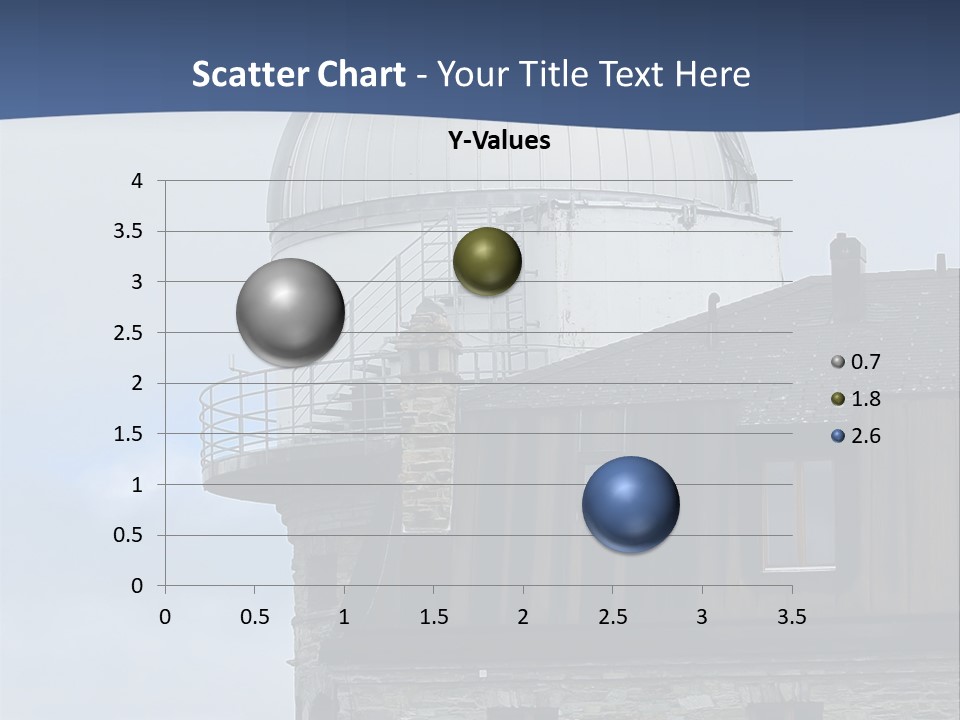 Scatter Chart - Your Title Text Here

Y-Values

4
3.5
3
2.5
2
1.5
1
0.5
0

0 0.5 1 1.5 2 2.5 3 3.5

0.7
1.8
2.6